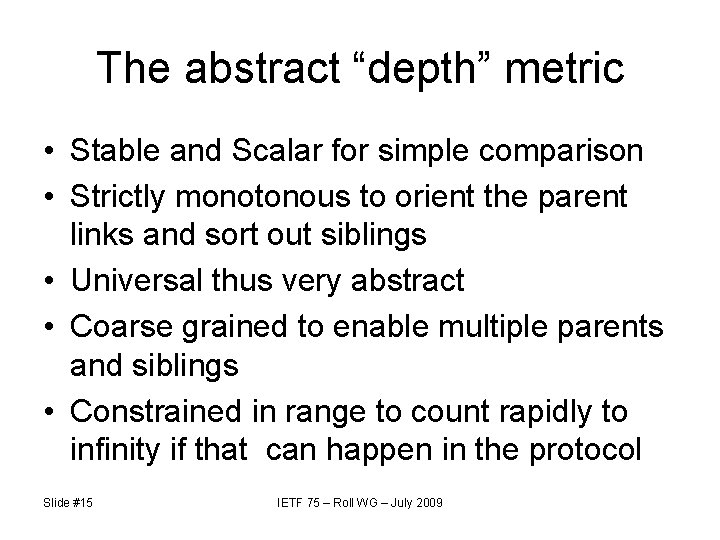 The abstract “depth” metric

• Stable and Scalar for simple comparison
• Strictly monotonous to orient the parent links and sort out siblings
• Universal thus very abstract
• Coarse grained to enable multiple parents and siblings
• Constrained in range to count rapidly to infinity if that can happen in the protocol

Slide #15

IETF 75 – Roll WG – July 2009